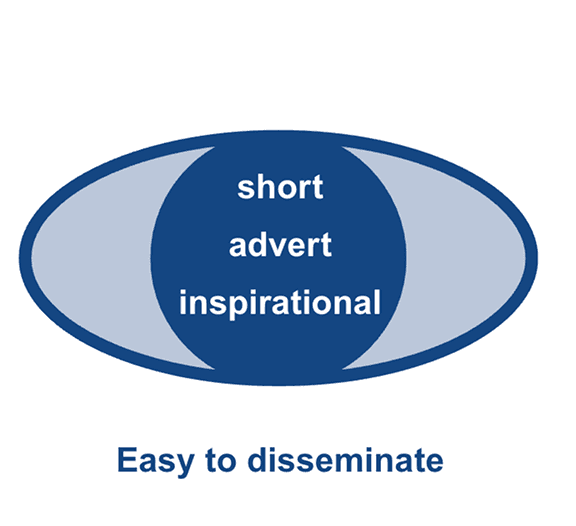 short
advert
inspirational

Easy to disseminate